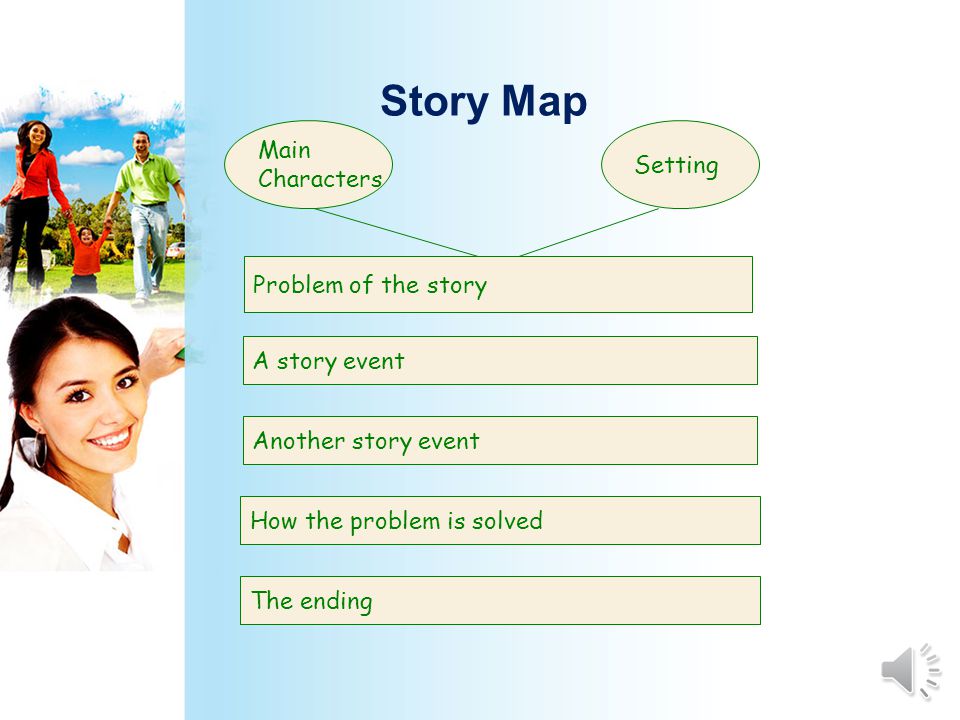 Story Map

Main Characters

Setting

Problem of the story

A story event

Another story event

How the problem is solved

The ending